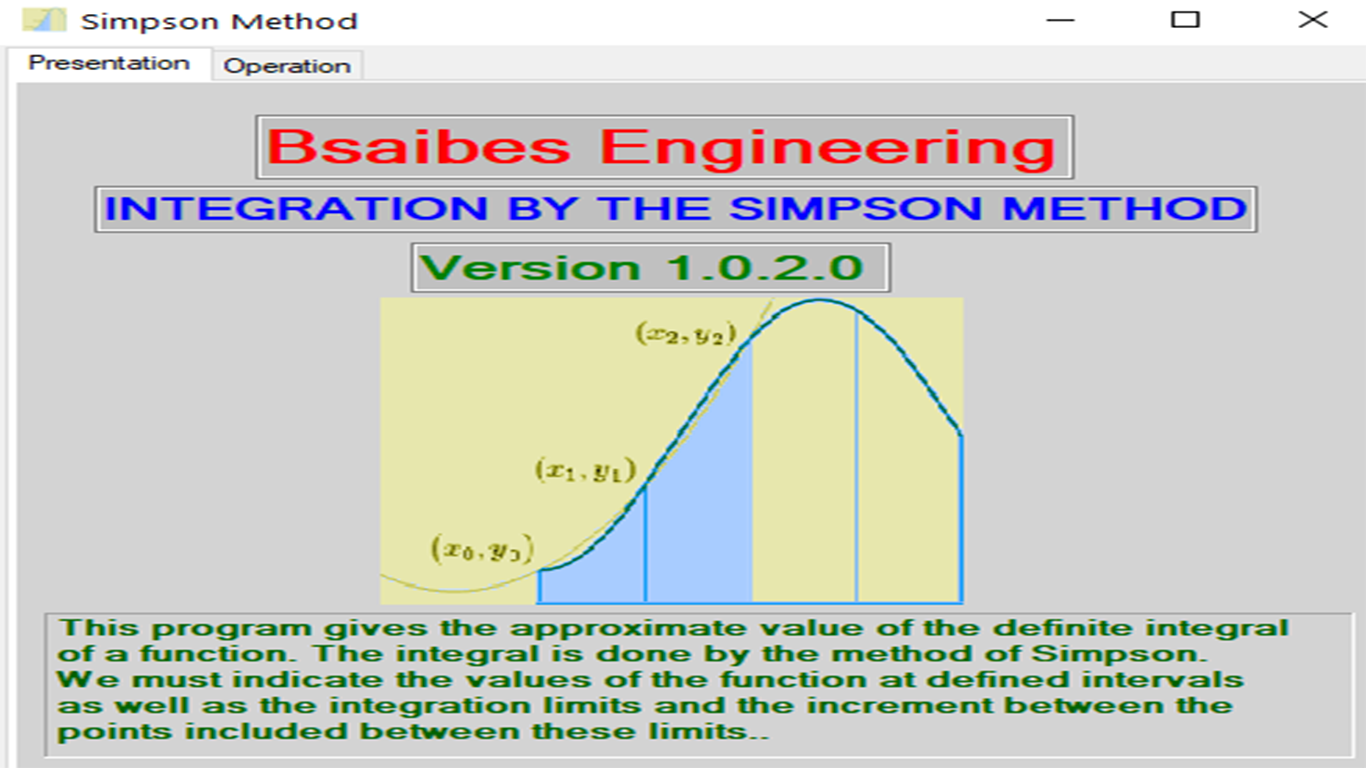 Simpson Method

Presentation
Operation

Bsaibes Engineering

INTEGRATION BY THE SIMPSON METHOD

Version 1.0.2.0

$(x_2, y_2)$

$(x_1, y_1)$

$(x_0, y_0)$

This program gives the approximate value of the definite integral of a function. The integral is done by the method of Simpson. We must indicate the values of the function at defined intervals as well as the integration limits and the increment between the points included between these limits..